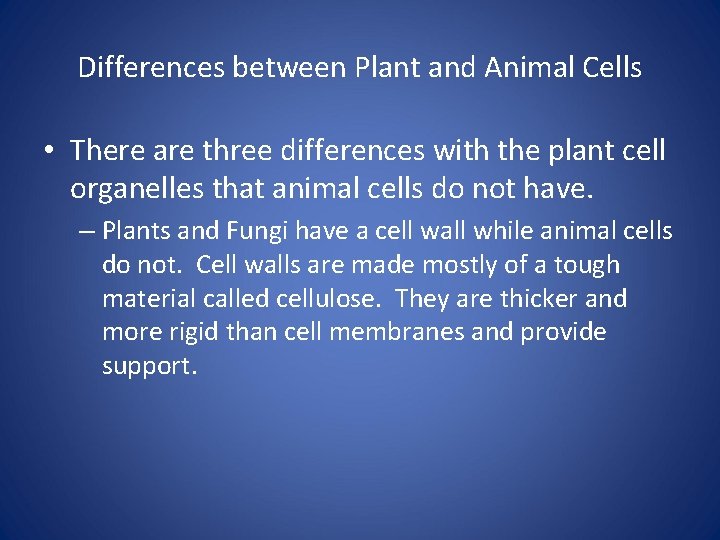 Differences between Plant and Animal Cells

• There are three differences with the plant cell organelles that animal cells do not have.

– Plants and Fungi have a cell wall while animal cells do not. Cell walls are made mostly of a tough material called cellulose. They are thicker and more rigid than cell membranes and provide support.